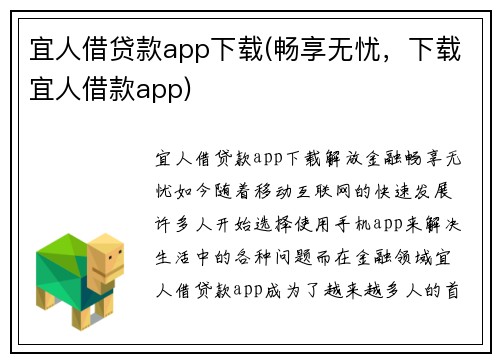 宜人借贷款app下载(畅享无忧，下载宜人借款app)

宜人借贷款app下载解放金融畅享无忧如今随着移动互联网的快速发展许多人开始选择使用手机app来解决生活中的各种问题而在金融领域宜人借贷款app成为了越来越多人的首